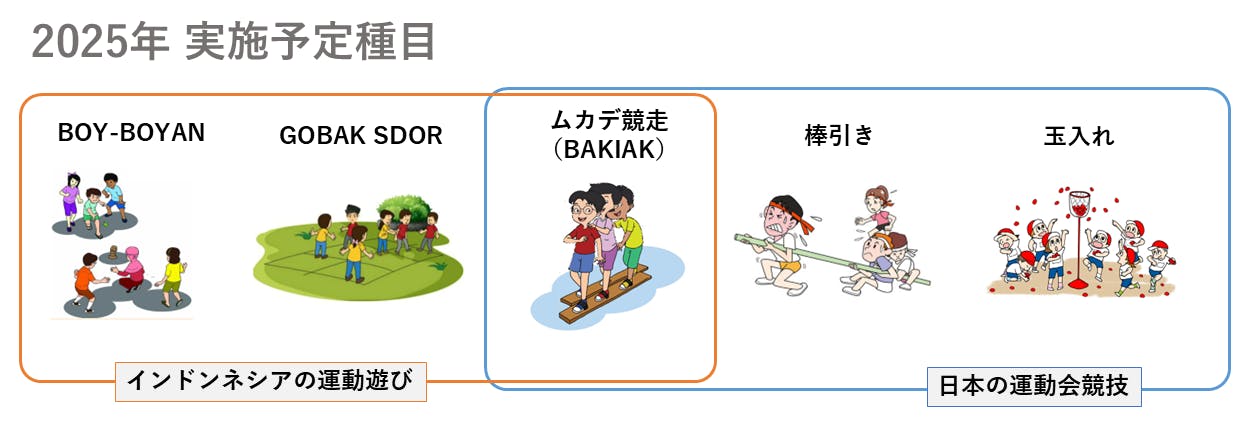 2025年 実施予定種目

BOY-BOYAN

GOBAK SDOR

ムカデ競走
(BAKIAK)

棒引き

玉入れ

インドンネシアの運動遊び

日本の運動会競技